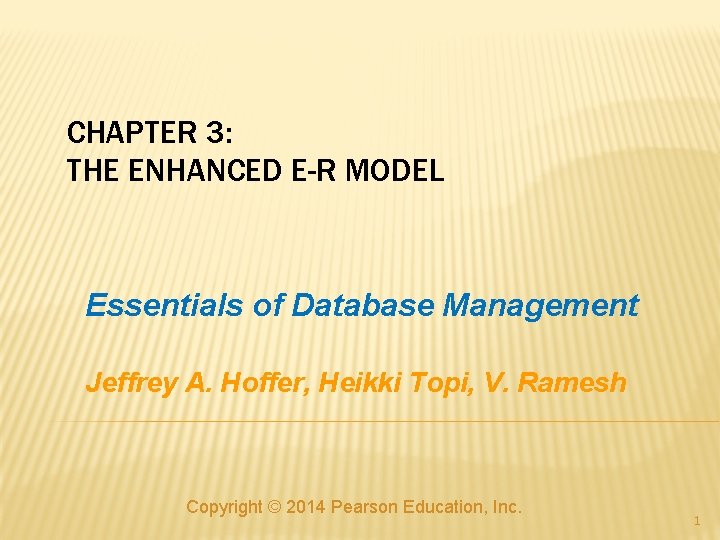 CHAPTER 3:
THE ENHANCED E-R MODEL

Essentials of Database Management

Jeffrey A. Hoffer, Heikki Topi, V. Ramesh

Copyright © 2014 Pearson Education, Inc.

1